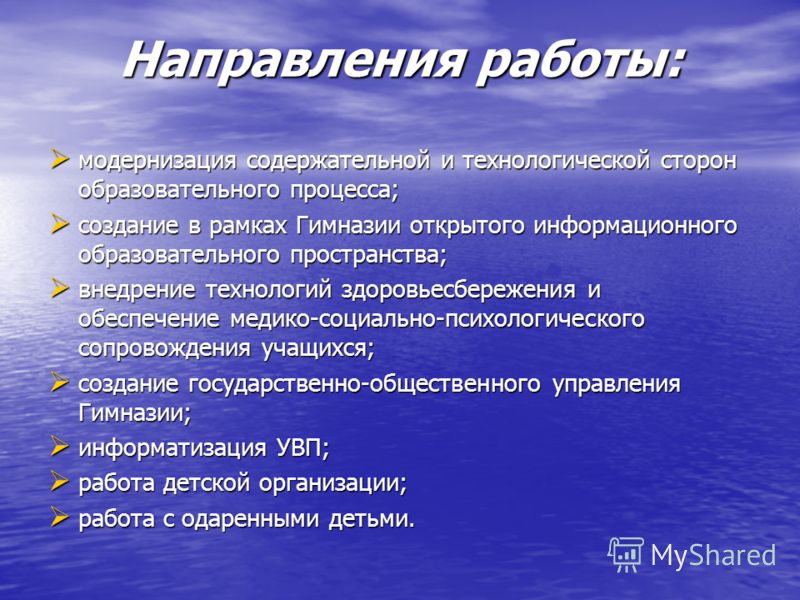 Направления работы:

➢ модернизация содержательной и технологической сторон образовательного процесса;

➢ создание в рамках Гимназии открытого информационного образовательного пространства;

➢ внедрение технологий здоровьесбережения и обеспечение медико-социально-психологического сопровождения учащихся;

➢ создание государственно-общественного управления Гимназии;

➢ информатизация УВП;

➢ работа детской организации;

➢ работа с одаренными детьми.

MyShared